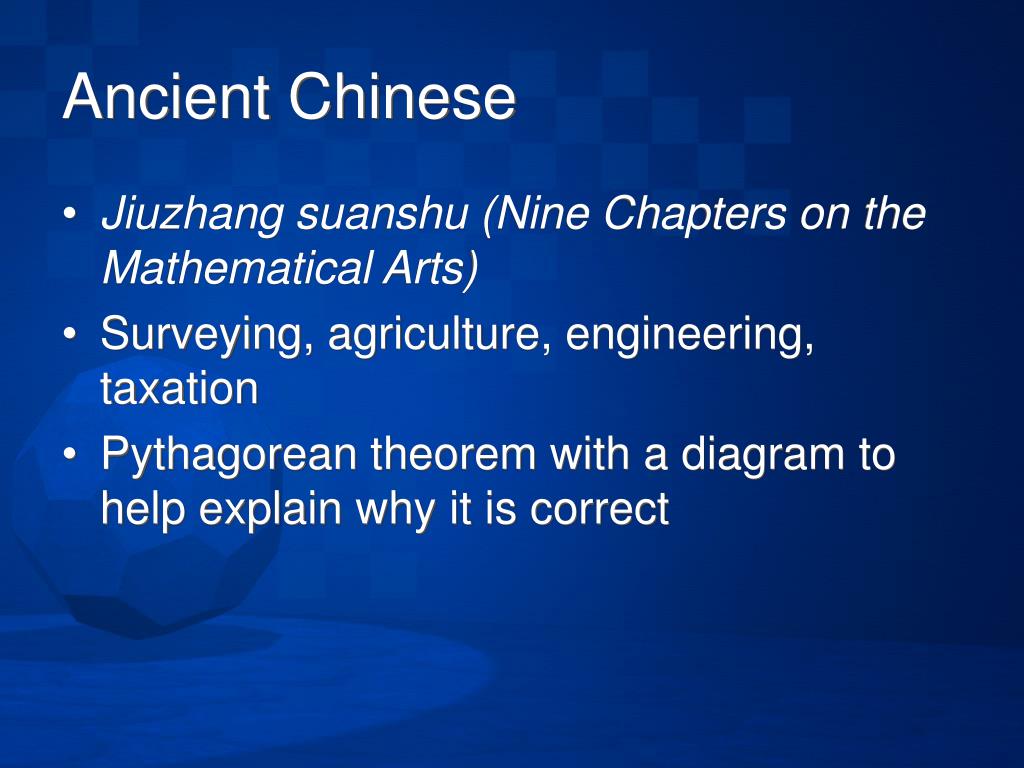 Ancient Chinese

• Jiuzhang suanshu (Nine Chapters on the Mathematical Arts)
• Surveying, agriculture, engineering, taxation
• Pythagorean theorem with a diagram to help explain why it is correct